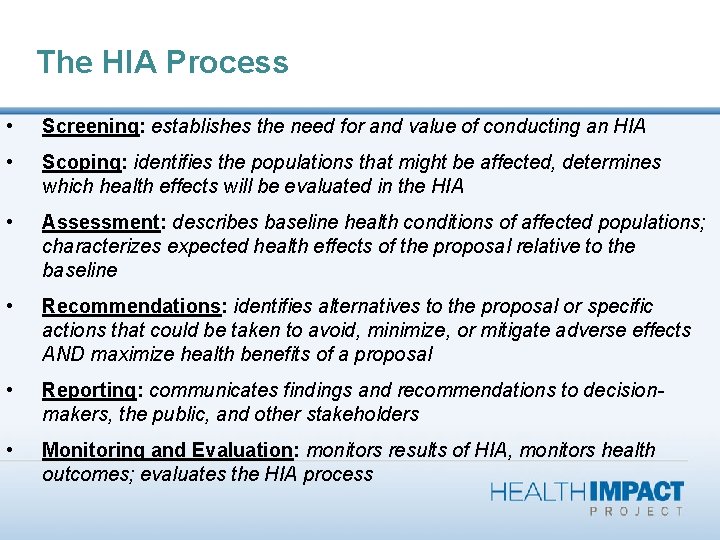 The HIA Process

• Screening: establishes the need for and value of conducting an HIA

• Scoping: identifies the populations that might be affected, determines which health effects will be evaluated in the HIA

• Assessment: describes baseline health conditions of affected populations; characterizes expected health effects of the proposal relative to the baseline

• Recommendations: identifies alternatives to the proposal or specific actions that could be taken to avoid, minimize, or mitigate adverse effects AND maximize health benefits of a proposal

• Reporting: communicates findings and recommendations to decision-makers, the public, and other stakeholders

• Monitoring and Evaluation: monitors results of HIA, monitors health outcomes; evaluates the HIA process

HEALTH IMPACT PROJECT